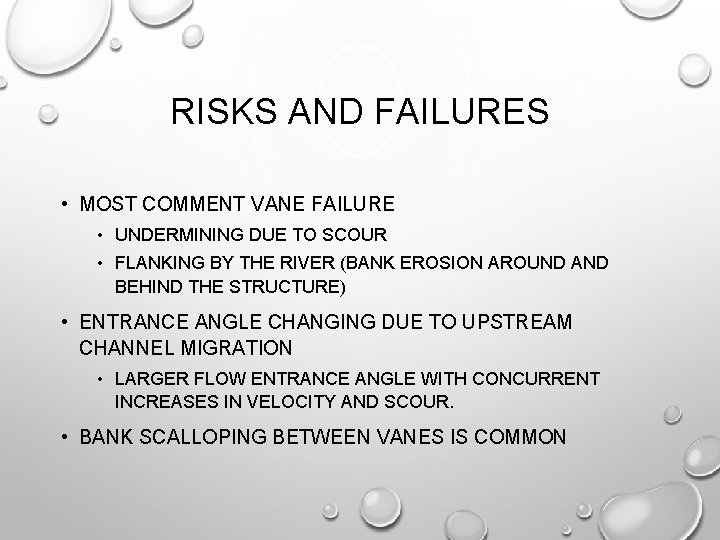 RISKS AND FAILURES

• MOST COMMENT VANE FAILURE
  • UNDERMINING DUE TO SCOUR
  • FLANKING BY THE RIVER (BANK EROSION AROUND AND BEHIND THE STRUCTURE)
• ENTRANCE ANGLE CHANGING DUE TO UPSTREAM CHANNEL MIGRATION
  • LARGER FLOW ENTRANCE ANGLE WITH CONCURRENT INCREASES IN VELOCITY AND SCOUR.
• BANK SCALLOPING BETWEEN VANES IS COMMON